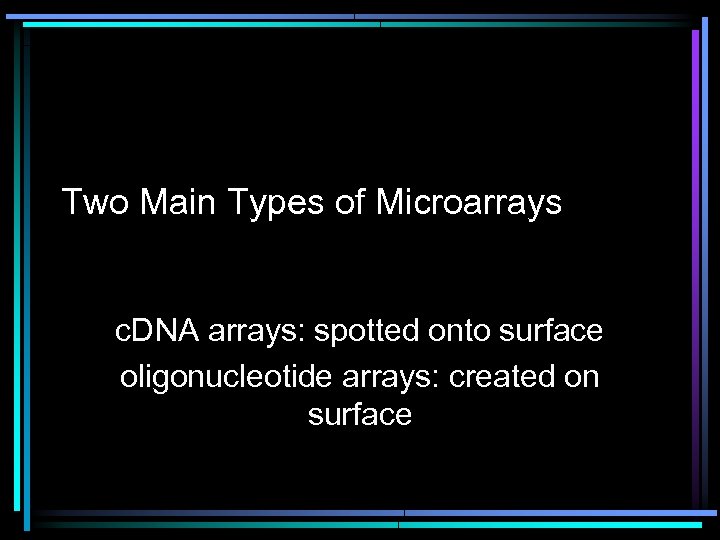 Two Main Types of Microarrays

cDNA arrays: spotted onto surface

oligonucleotide arrays: created on surface